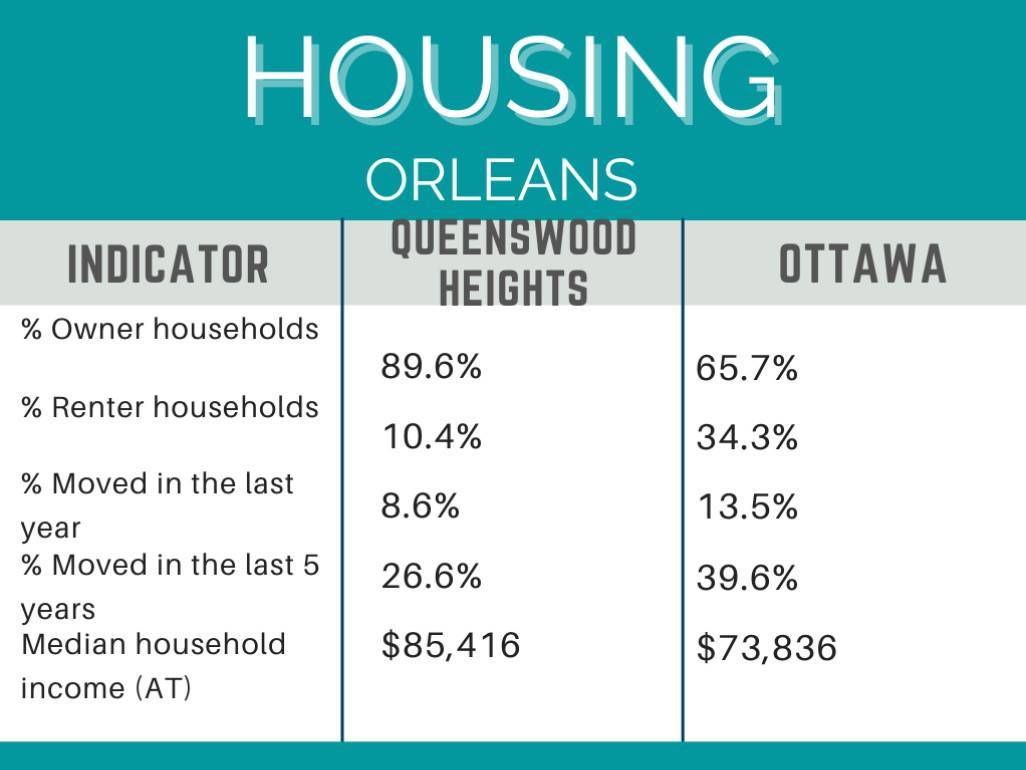 HOUSING

ORLEANS

| INDICATOR | QUEENSWOOD HEIGHTS | OTTAWA |
|---|---|---|
| % Owner households | 89.6% | 65.7% |
| % Renter households | 10.4% | 34.3% |
| % Moved in the last year | 8.6% | 13.5% |
| % Moved in the last 5 years | 26.6% | 39.6% |
| Median household income (AT) | \$85,416 | \$73,836 |